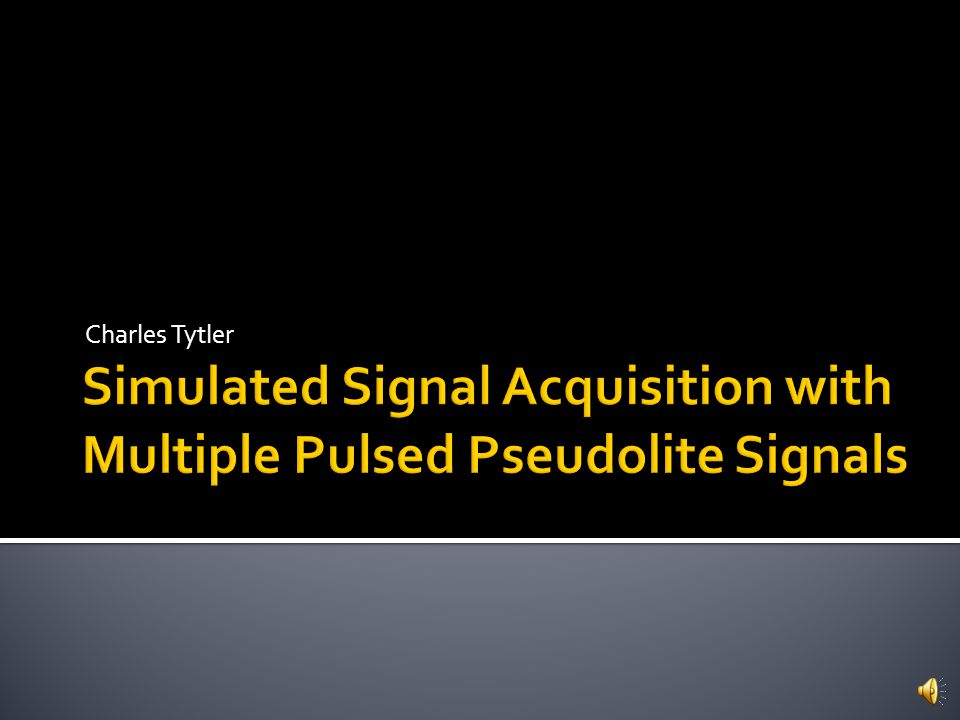 Charles Tytler

Simulated Signal Acquisition with Multiple Pulsed Pseudolite Signals